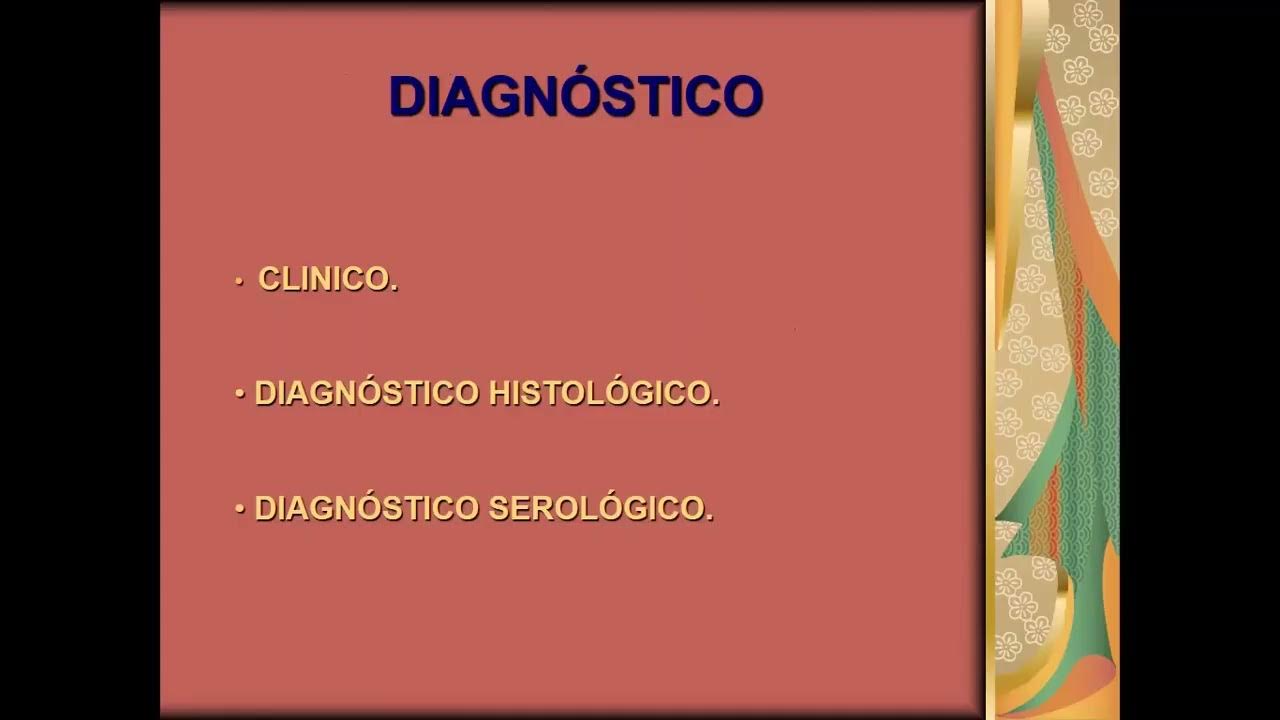 DIAGNÓSTICO

• CLINICO.

• DIAGNÓSTICO HISTOLÓGICO.

• DIAGNÓSTICO SEROLÓGICO.